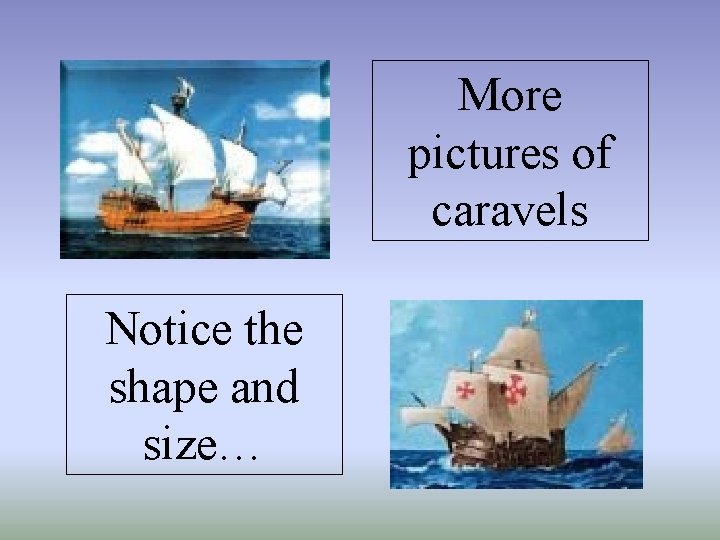 More pictures of caravels

Notice the shape and size…